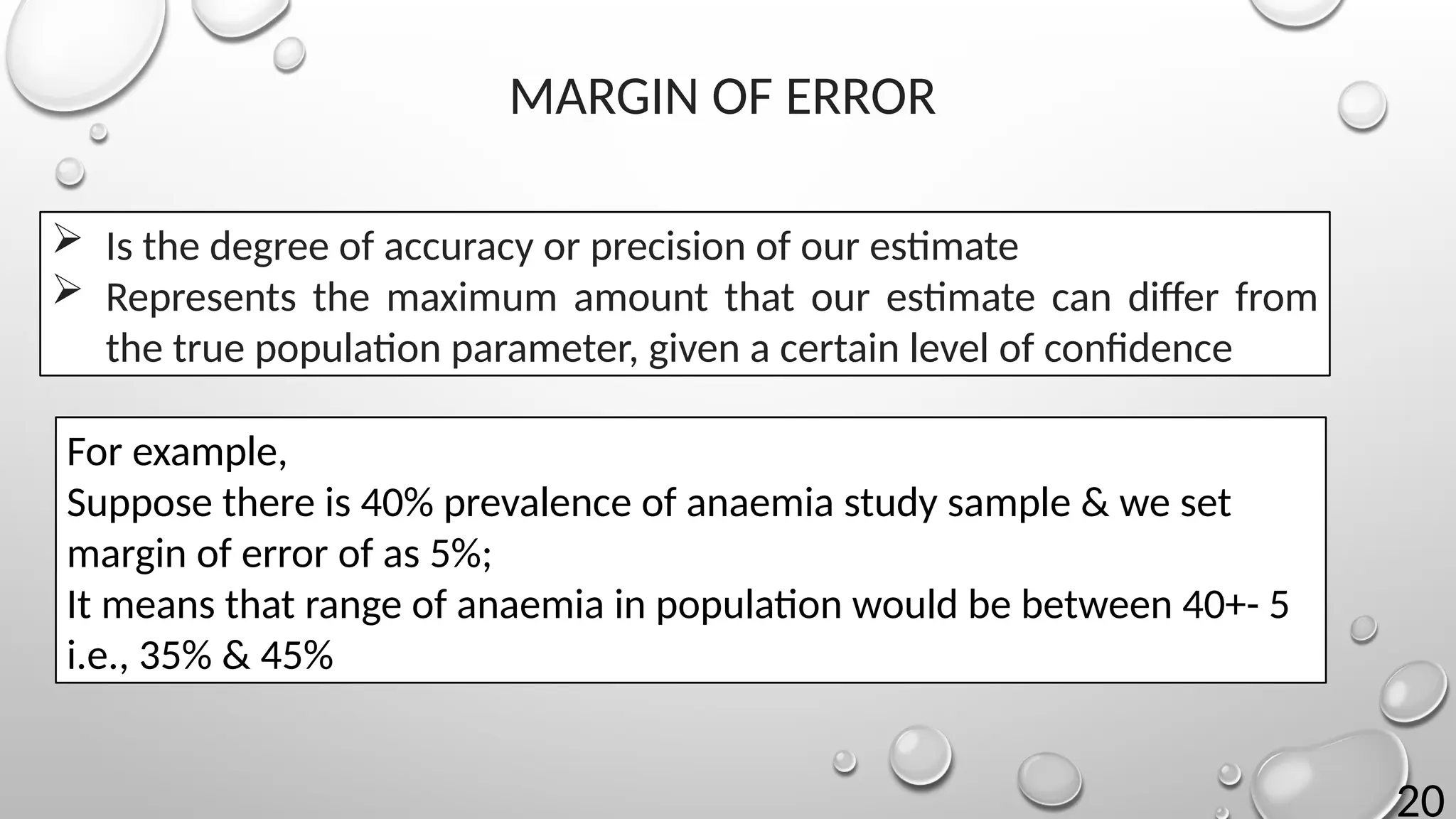 MARGIN OF ERROR

➢ Is the degree of accuracy or precision of our estimate
➢ Represents the maximum amount that our estimate can differ from the true population parameter, given a certain level of confidence

For example,
Suppose there is 40% prevalence of anaemia study sample & we set margin of error of as 5%;
It means that range of anaemia in population would be between 40+- 5 i.e., 35% & 45%

20